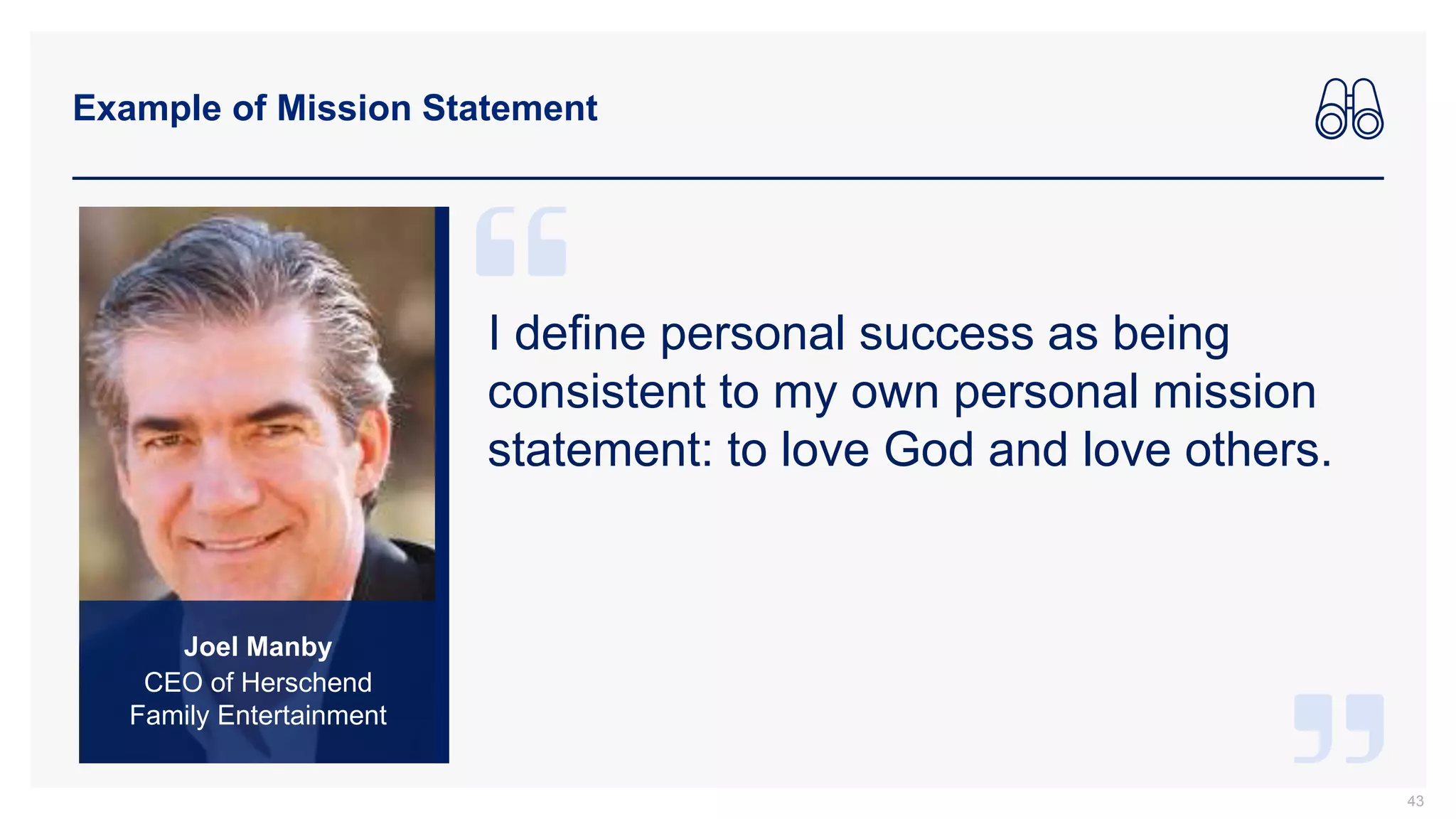 Example of Mission Statement

Joel Manby
CEO of Herschend Family Entertainment

I define personal success as being consistent to my own personal mission statement: to love God and love others.

43